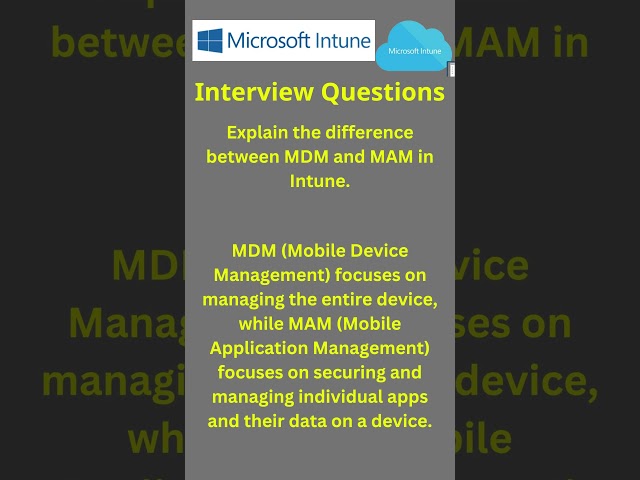 Microsoft Intune

Microsoft Intune

Interview Questions

Explain the difference between MDM and MAM in Intune.

MDM (Mobile Device Management) focuses on managing the entire device, while MAM (Mobile Application Management) focuses on securing and managing individual apps and their data on a device.